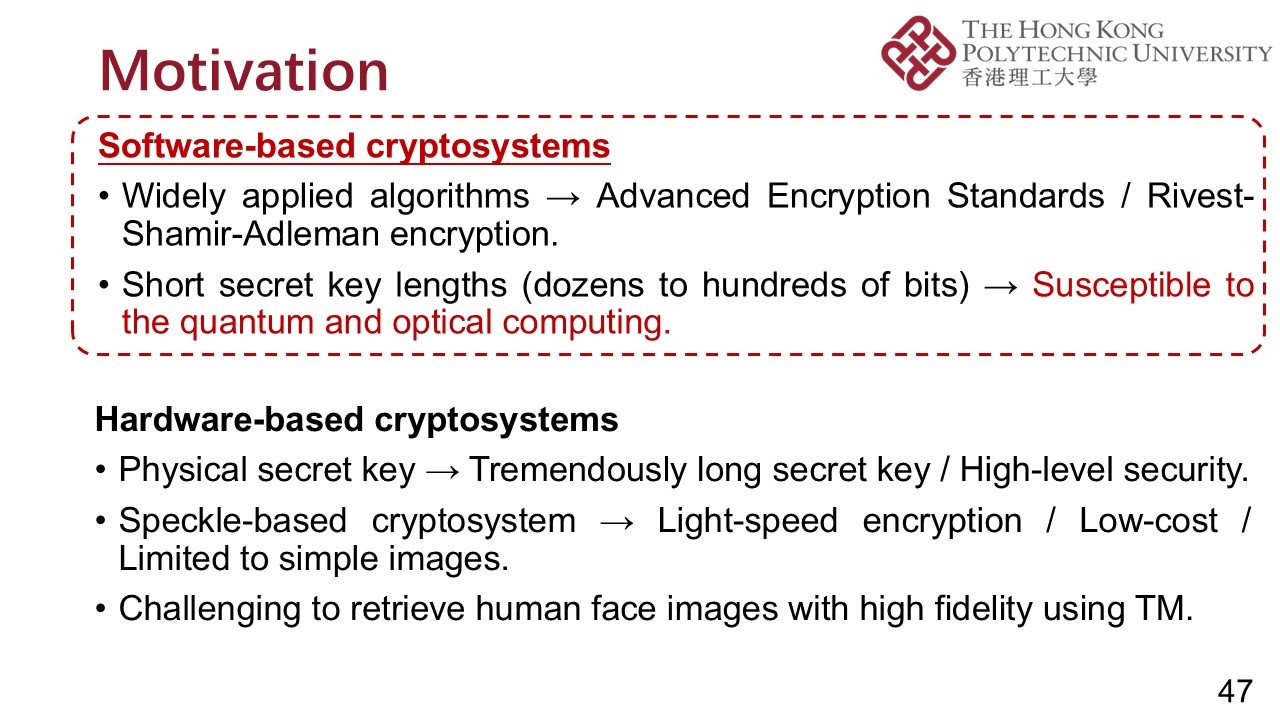 Motivation

THE HONG KONG
POLYTECHNIC UNIVERSITY
香港理工大學

Software-based cryptosystems

• Widely applied algorithms → Advanced Encryption Standards / Rivest-Shamir-Adleman encryption.

• Short secret key lengths (dozens to hundreds of bits) → Susceptible to the quantum and optical computing.

Hardware-based cryptosystems

• Physical secret key → Tremendously long secret key / High-level security.

• Speckle-based cryptosystem → Light-speed encryption / Low-cost / Limited to simple images.

• Challenging to retrieve human face images with high fidelity using TM.

47